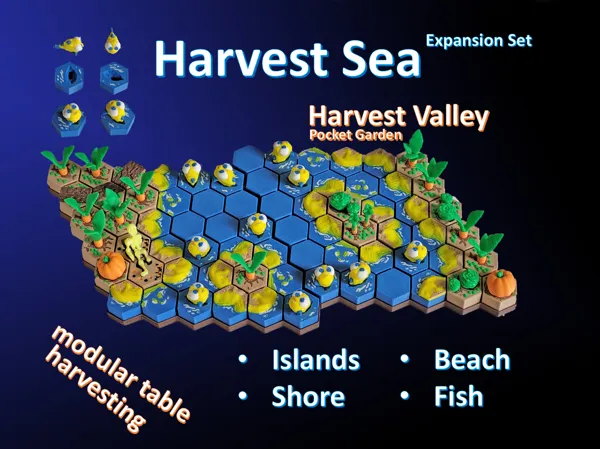 Harvest Sea Expansion Set

Harvest Valley
Pocket Garden

modular table harvesting

• Islands
• Shore
• Beach
• Fish